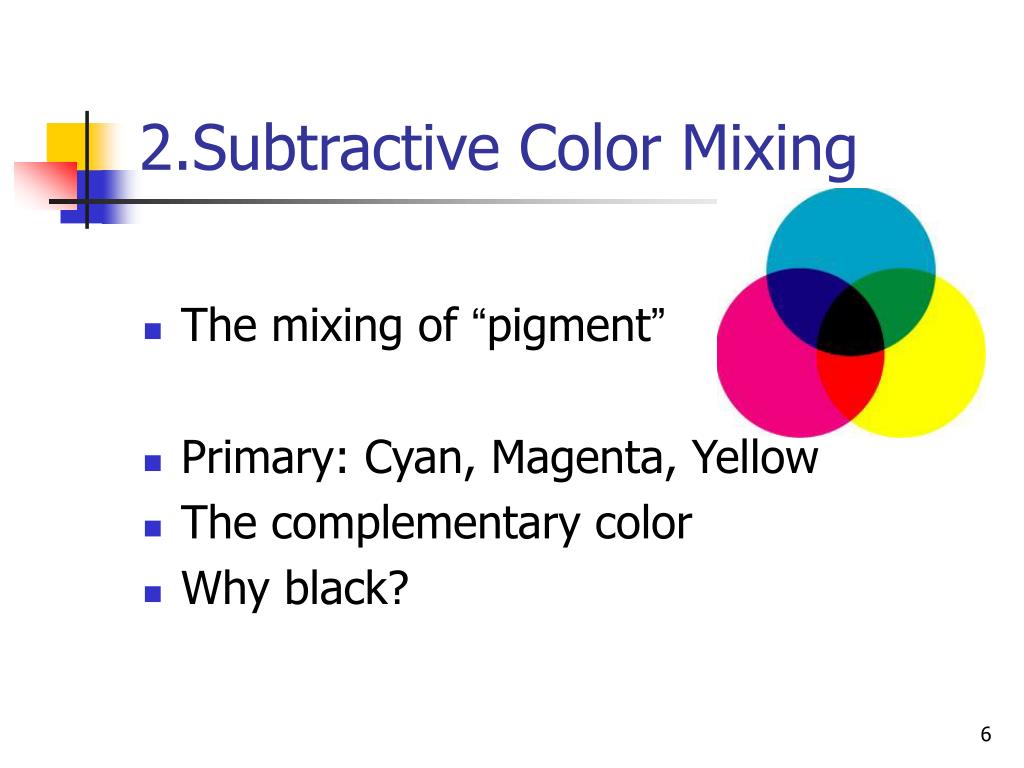 2.Subtractive Color Mixing

The mixing of “pigment”

Primary: Cyan, Magenta, Yellow
The complementary color
Why black?

6